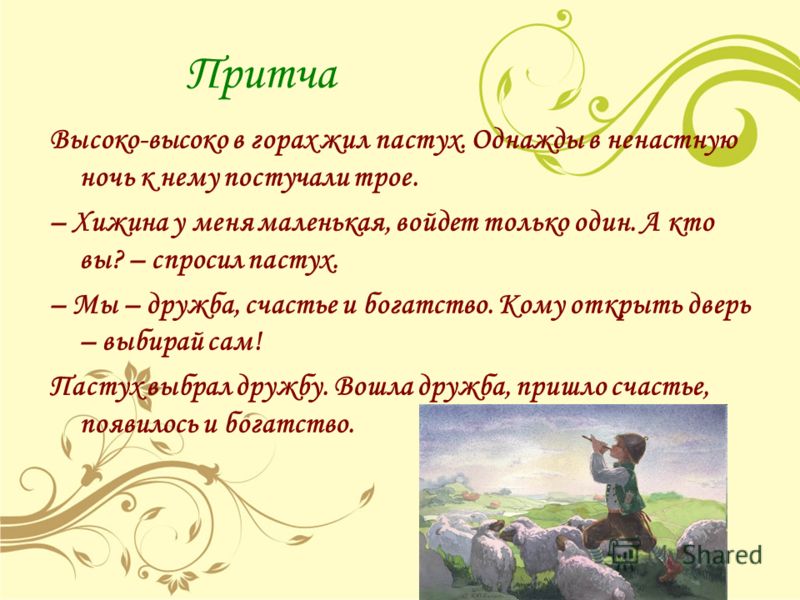 Притча

Высоко-высоко в горах жил пастух. Однажды в ненастную ночь к нему постучали трое.

– Хижина у меня маленькая, войдет только один. А кто вы? – спросил пастух.

– Мы – дружба, счастье и богатство. Кому открыть дверь – выбирай сам!

Пастух выбрал дружбу. Вошла дружба, пришло счастье, появилось и богатство.

Shared